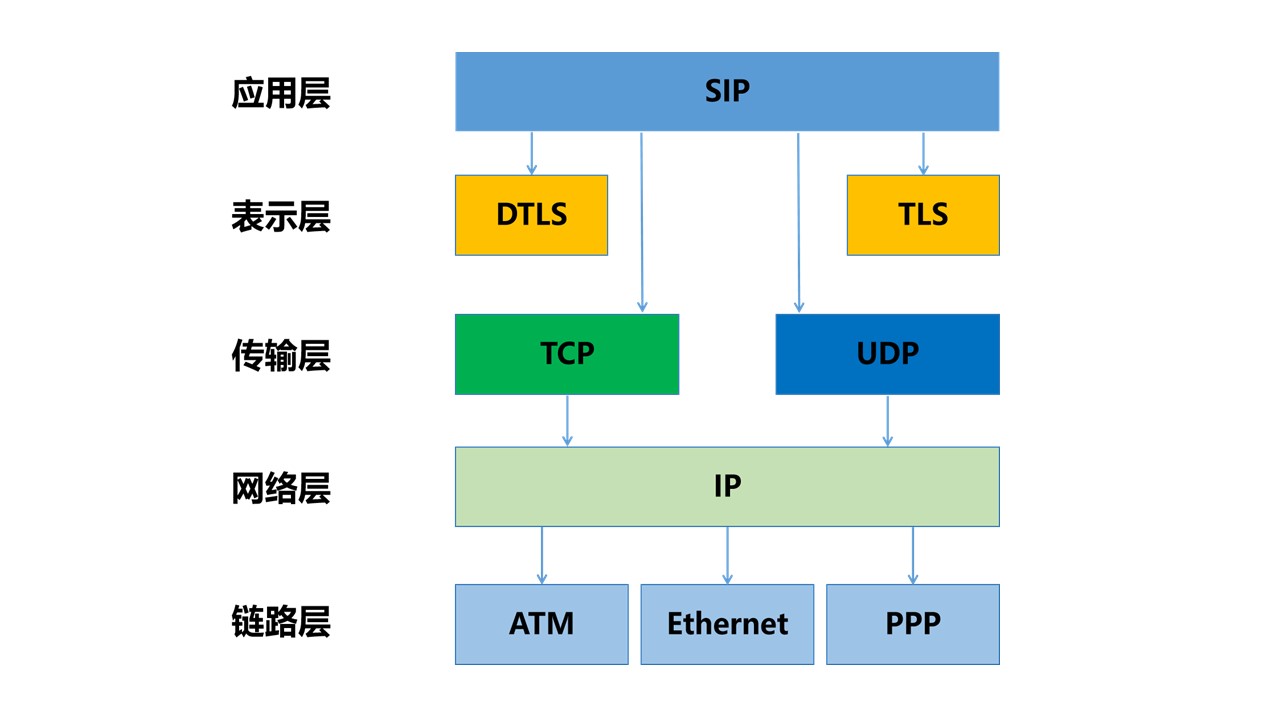 应用层
SIP

表示层
DTLS
TLS

传输层
TCP
UDP

网络层
IP

链路层
ATM
Ethernet
PPP